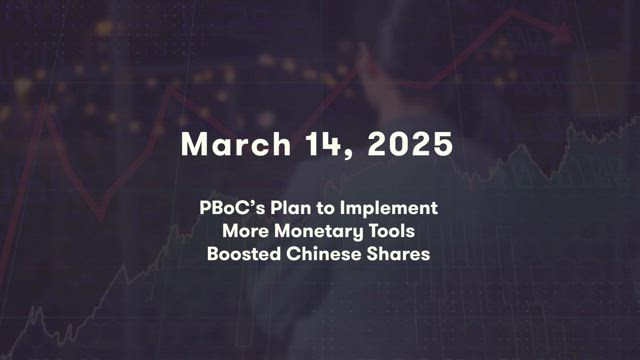 March 14, 2025

PBoC's Plan to Implement More Monetary Tools Boosted Chinese Shares